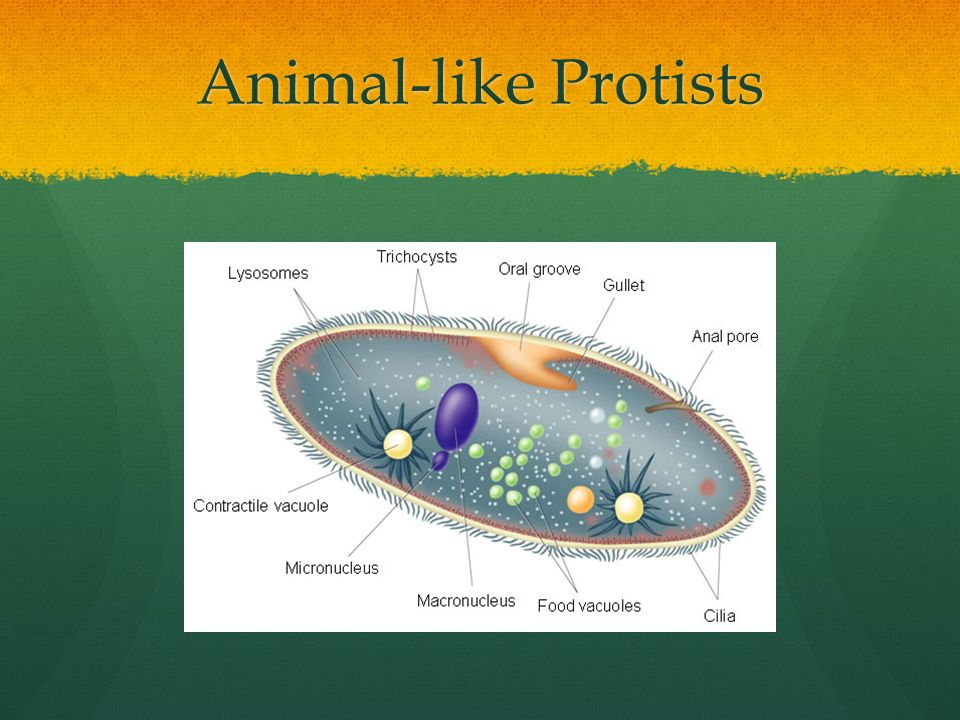 Animal-like Protists

Lysosomes
Trichocysts
Oral groove
Gullet
Anal pore
Contractile vacuole
Micronucleus
Macronucleus
Food vacuoles
Cilia